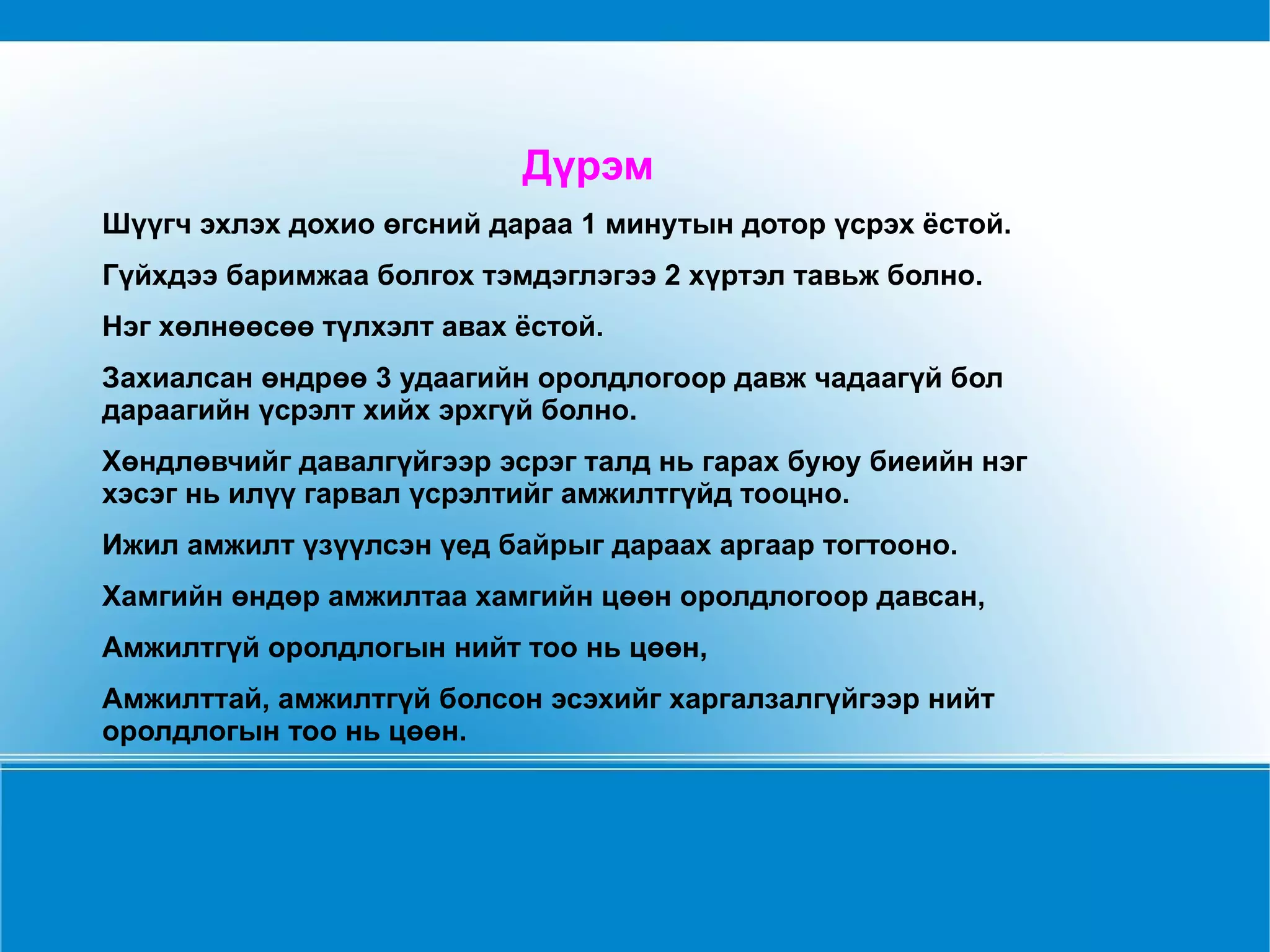 Дүрэм

Шүүгч эхлэх дохио өгсний дараа 1 минутын дотор үсрэх ёстой.

Гүйхдээ баримжаа болгох тэмдэглэгээ 2 хүртэл тавьж болно.

Нэг хөлнөөсөө түлхэлт авах ёстой.

Захиалсан өндрөө 3 удаагийн оролдлогоор давж чадаагүй бол дараагийн үсрэлт хийх эрхгүй болно.

Хөндлөвчийг давалгүйгээр эсрэг талд нь гарах буюу биеийн нэг хэсэг нь илүү гарвал үсрэлтийг амжилтгүйд тооцно.

Ижил амжилт үзүүлсэн үед байрыг дараах аргаар тогтооно.

Хамгийн өндөр амжилтаа хамгийн цөөн оролдлогоор давсан,

Амжилтгүй оролдлогын нийт тоо нь цөөн,

Амжилттай, амжилтгүй болсон эсэхийг харгалзалгүйгээр нийт оролдлогын тоо нь цөөн.